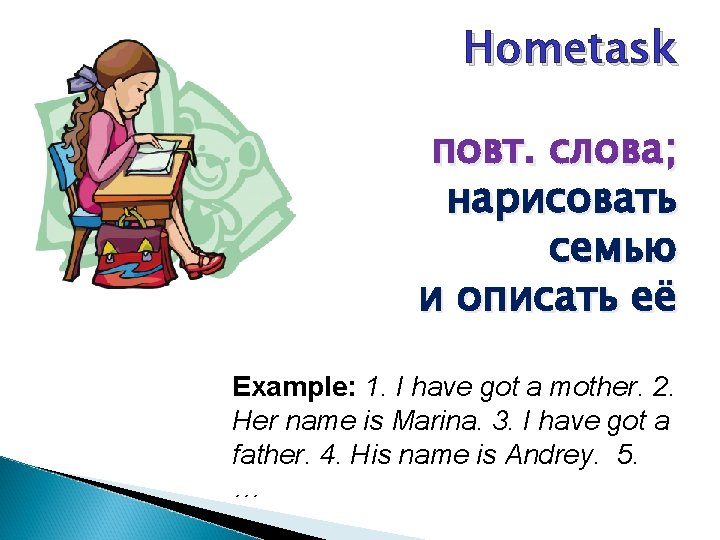 Hometask

повт. слова;
нарисовать
семью
и описать её

Example: 1. I have got a mother. 2. Her name is Marina. 3. I have got a father. 4. His name is Andrey. 5. …